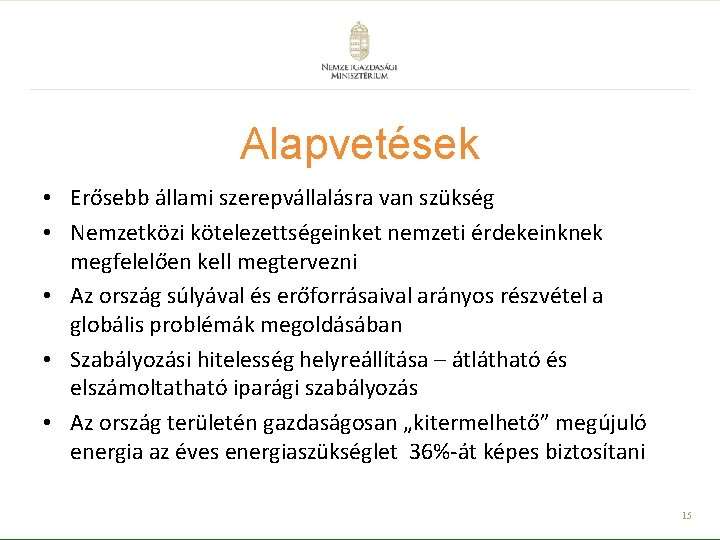 NEMZETGAZDASÁGI MINISZTÉRIUM

Alapvetések

• Erősebb állami szerepvállalásra van szükség
• Nemzetközi kötelezettségeinket nemzeti érdekeinknek megfelelően kell megtervezni
• Az ország súlyával és erőforrásaival arányos részvétel a globális problémák megoldásában
• Szabályozási hitelesség helyreállítása – átlátható és elszámoltatható iparági szabályozás
• Az ország területén gazdaságosan „kitermelhető” megújuló energia az éves energiaszükséglet 36%-át képes biztosítani

15